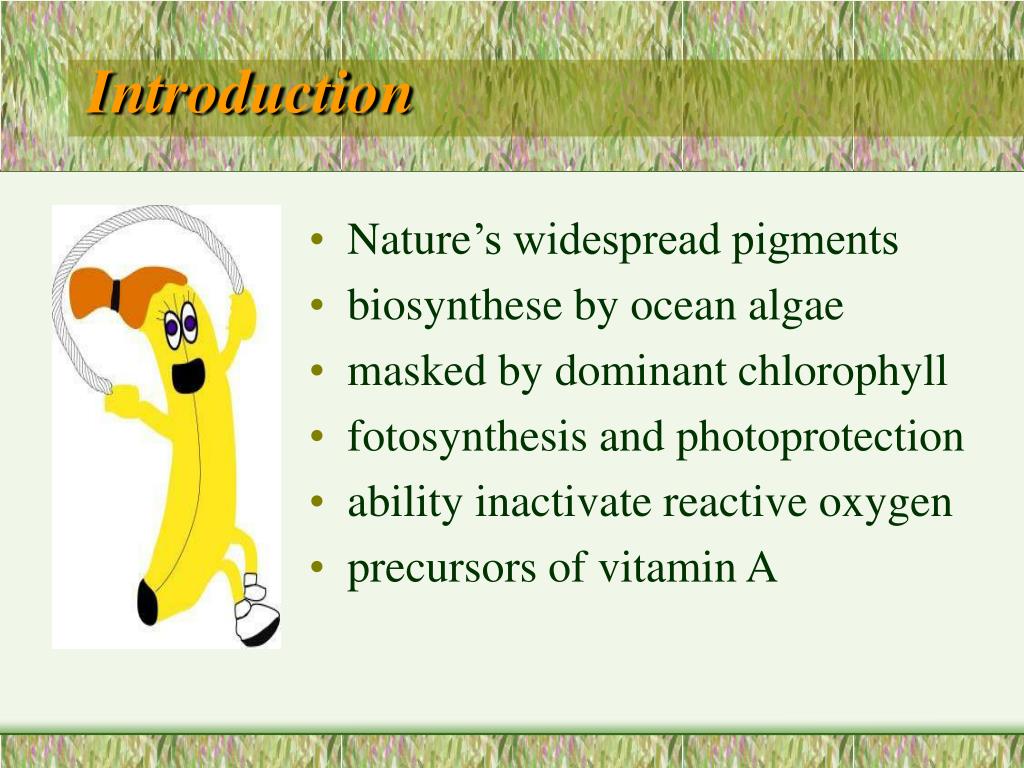 Introduction

• Nature’s widespread pigments
• biosynthese by ocean algae
• masked by dominant chlorophyll
• fotosynthesis and photoprotection
• ability inactivate reactive oxygen
• precursors of vitamin A